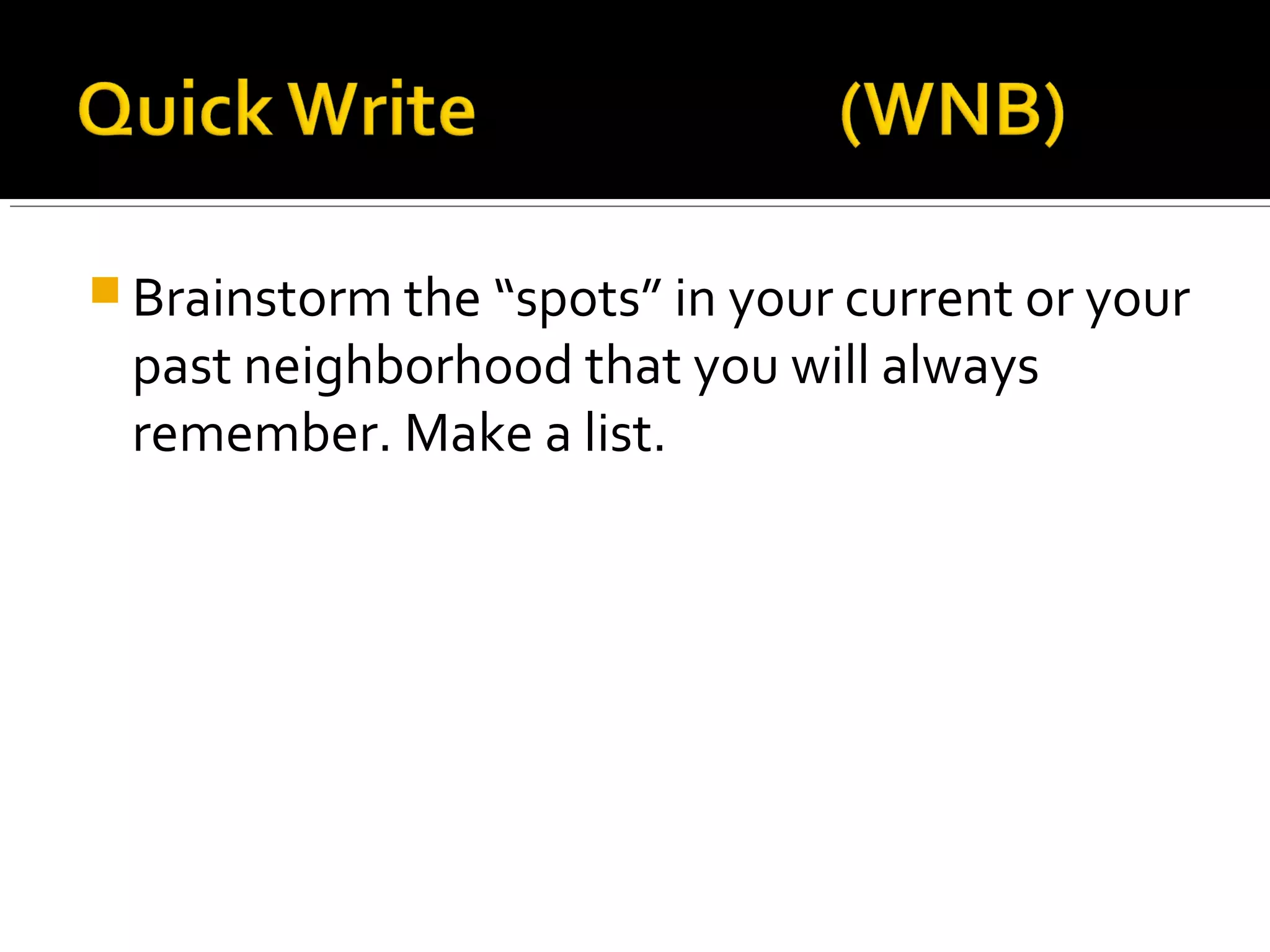 Quick Write (WNB)

Brainstorm the “spots” in your current or your past neighborhood that you will always remember. Make a list.